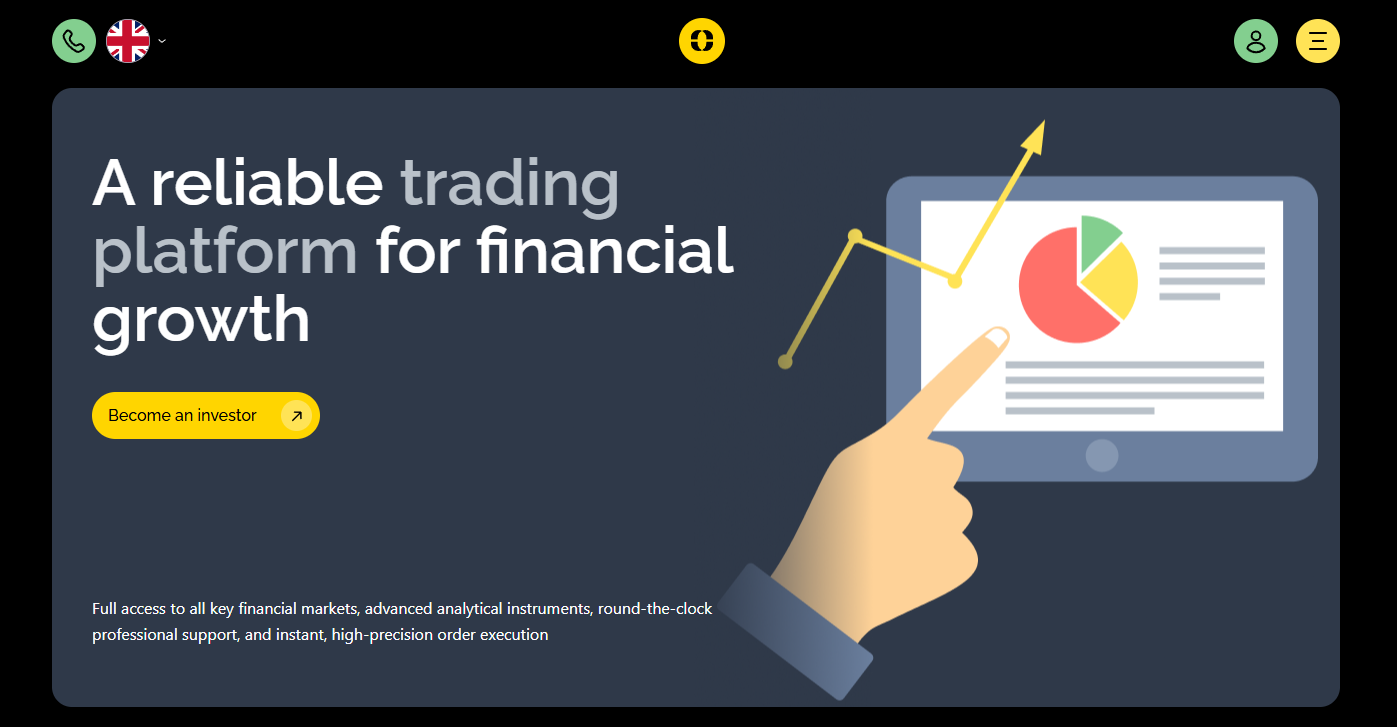 A reliable trading platform for financial growth

Become an investor

Full access to all key financial markets, advanced analytical instruments, round-the-clock professional support, and instant, high-precision order execution